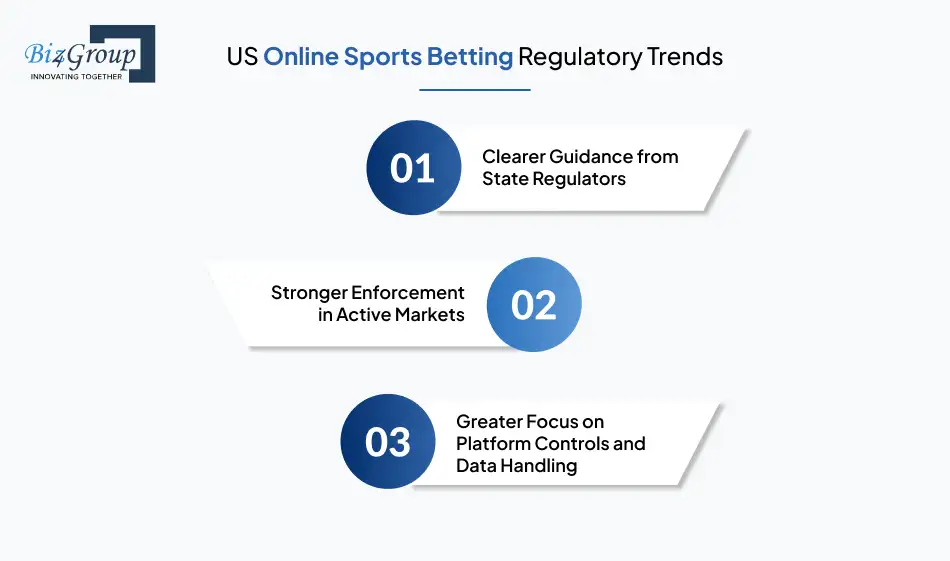 Biz4Group
INNOVATING TOGETHER

US Online Sports Betting Regulatory Trends

01
Clearer Guidance from State Regulators

Stronger Enforcement in Active Markets
02

03
Greater Focus on Platform Controls and Data Handling